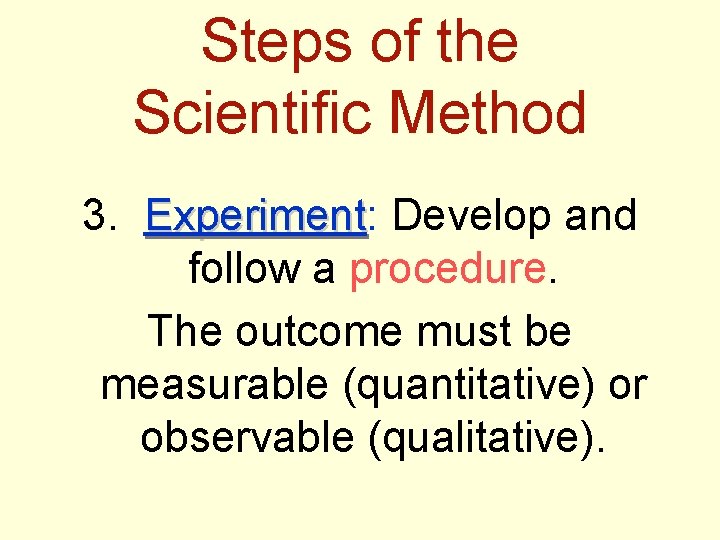 Steps of the Scientific Method

3. Experiment: Develop and follow a procedure.

The outcome must be measurable (quantitative) or observable (qualitative).